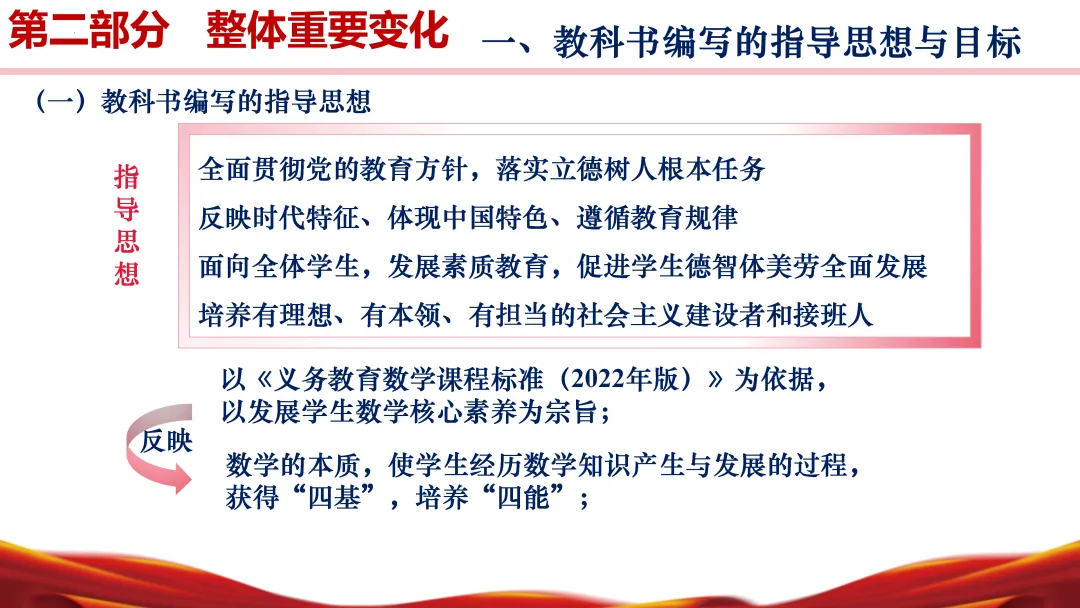 第二部分 整体重要变化

一、教科书编写的指导思想与目标

（一）教科书编写的指导思想

指导思想

全面贯彻党的教育方针，落实立德树人根本任务

反映时代特征、体现中国特色、遵循教育规律

面向全体学生，发展素质教育，促进学生德智体美劳全面发展

培养有理想、有本领、有担当的社会主义建设者和接班人

以《义务教育数学课程标准（2022年版）》为依据，以发展学生数学核心素养为宗旨；

反映

数学的本质，使学生经历数学知识产生与发展的过程，获得“四基”，培养“四能”；